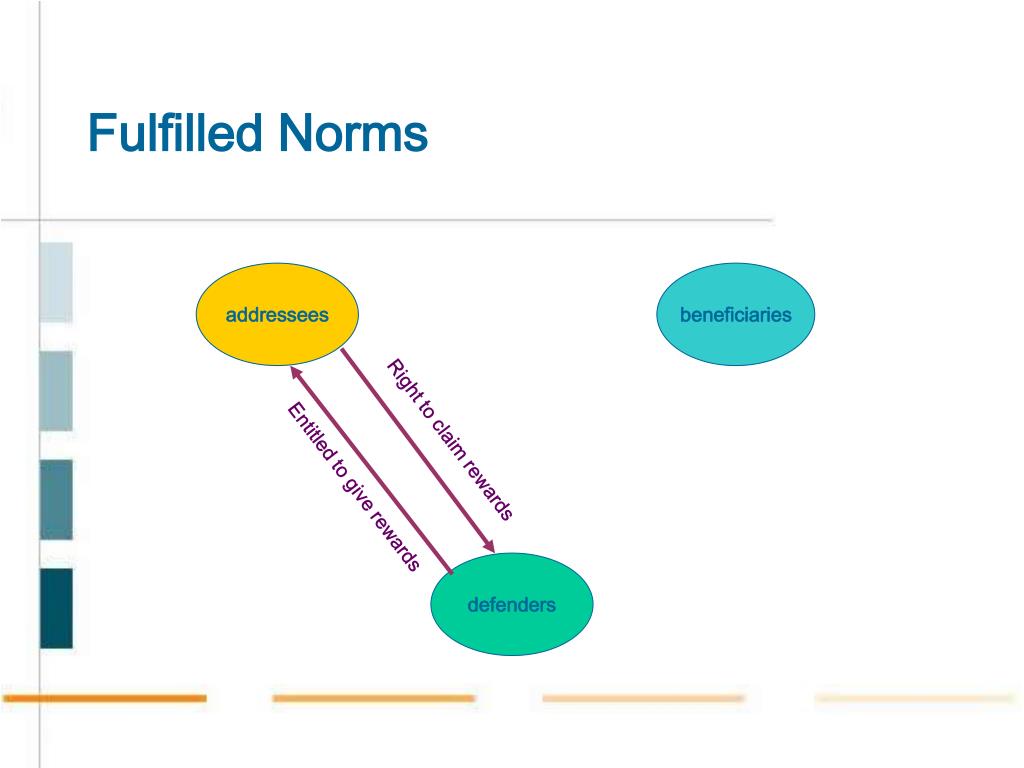 Fulfilled Norms

addressees

beneficiaries

Right to claim rewards

Entitled to give rewards

defenders